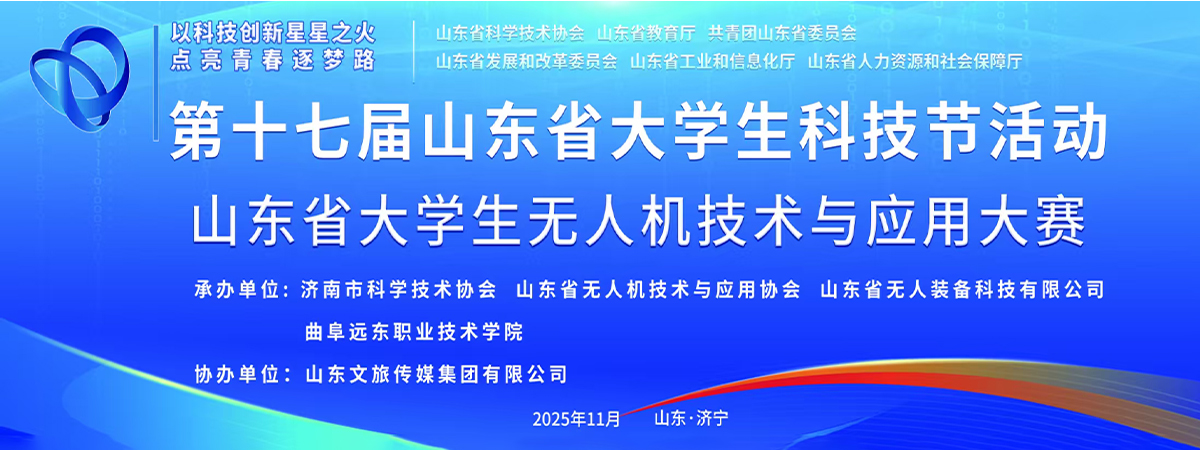 以科技创新星星之火
点亮青春逐梦路

山东省科学技术协会 山东省教育厅 共青团山东省委员会
山东省发展和改革委员会 山东省工业和信息化厅 山东省人力资源和社会保障厅

第十七届山东省大学生科技节活动
山东省大学生无人机技术与应用大赛

承办单位：济南市科学技术协会 山东省无人机技术与应用协会 山东省无人装备科技有限公司
曲阜远东职业技术学院

协办单位：山东文旅传媒集团有限公司

2025年11月 山东·济宁